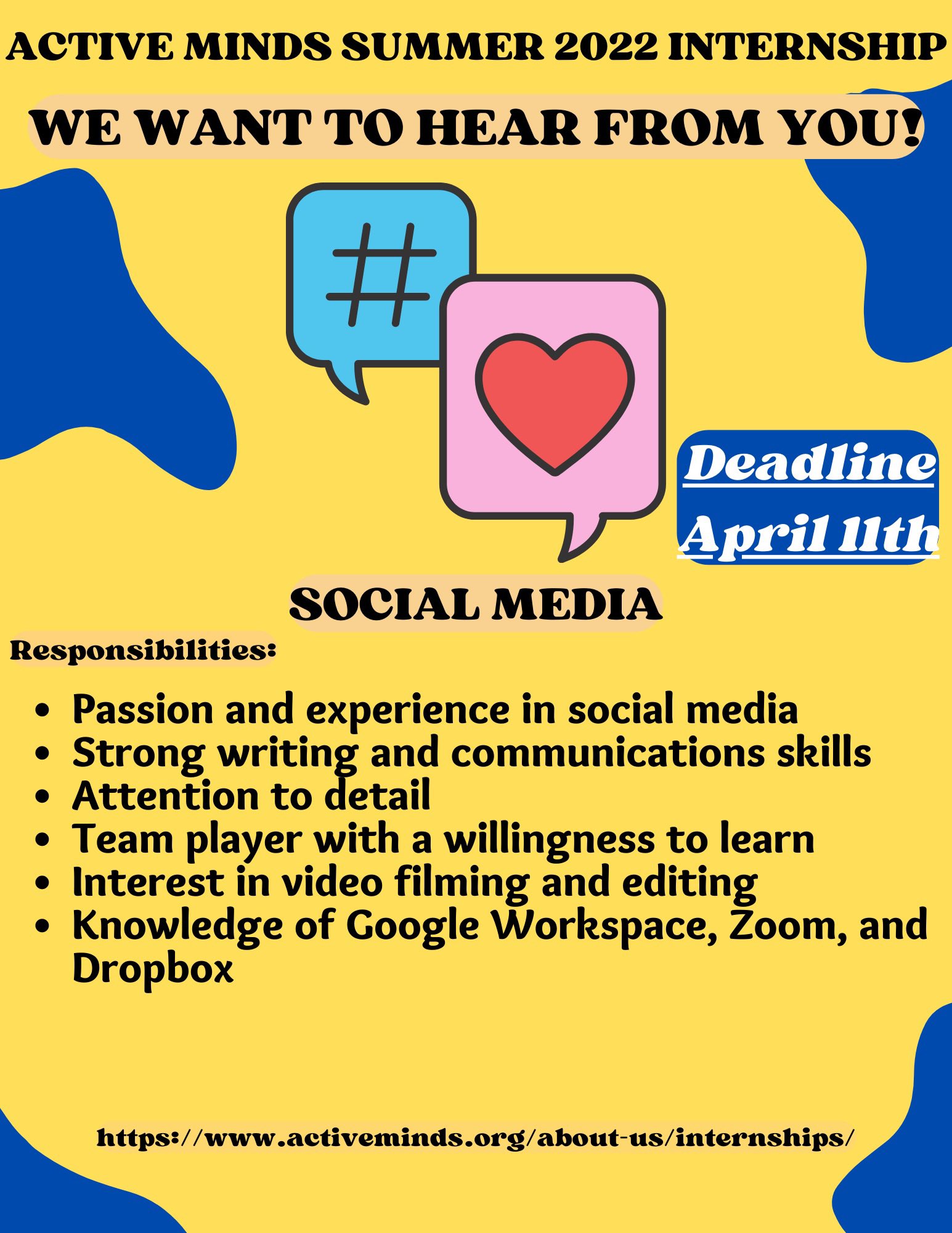 ACTIVE MINDS SUMMER 2022 INTERNSHIP

WE WANT TO HEAR FROM YOU!

#

Deadline April 11th

SOCIAL MEDIA

Responsibilities:

- Passion and experience in social media
- Strong writing and communications skills
- Attention to detail
- Team player with a willingness to learn
- Interest in video filming and editing
- Knowledge of Google Workspace, Zoom, and Dropbox

https://www.activeminds.org/about-us/internships/